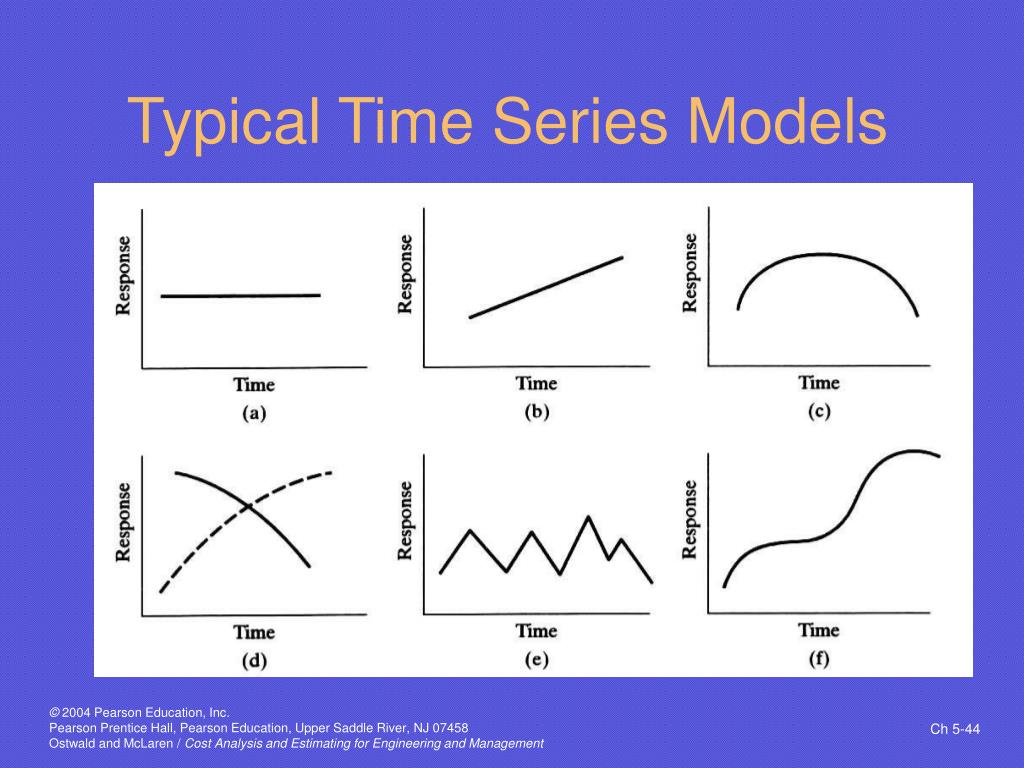 Typical Time Series Models

Response
Time
(a)

Response
Time
(b)

Response
Time
(c)

Response
Time
(d)

Response
Time
(e)

Response
Time
(f)

© 2004 Pearson Education, Inc.
Pearson Prentice Hall, Pearson Education, Upper Saddle River, NJ 07458
Ostwald and McLaren / Cost Analysis and Estimating for Engineering and Management

Ch 5-44